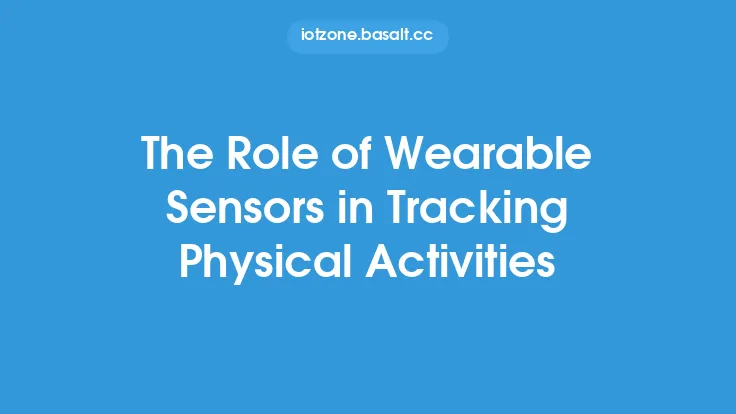 iotzone.basalt.cc

The Role of Wearable Sensors in Tracking Physical Activities